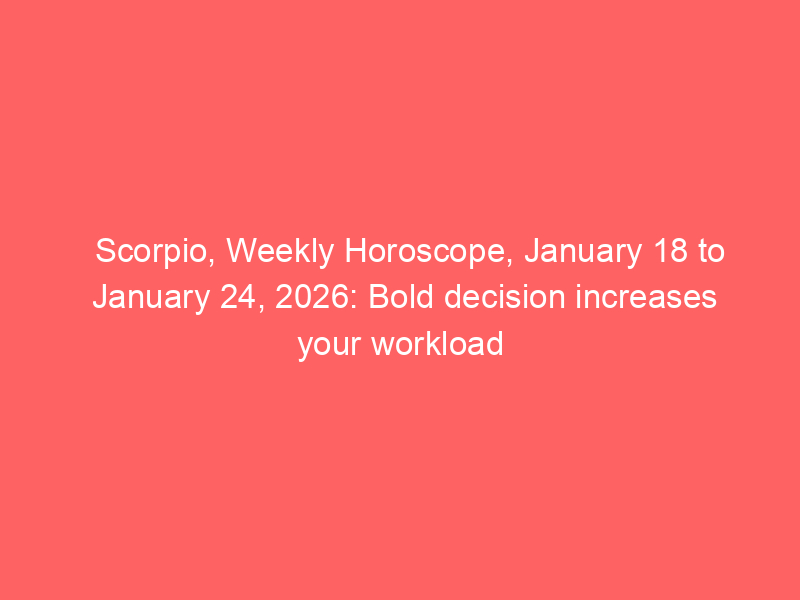 Scorpio, Weekly Horoscope, January 18 to January 24, 2026: Bold decision increases your workload